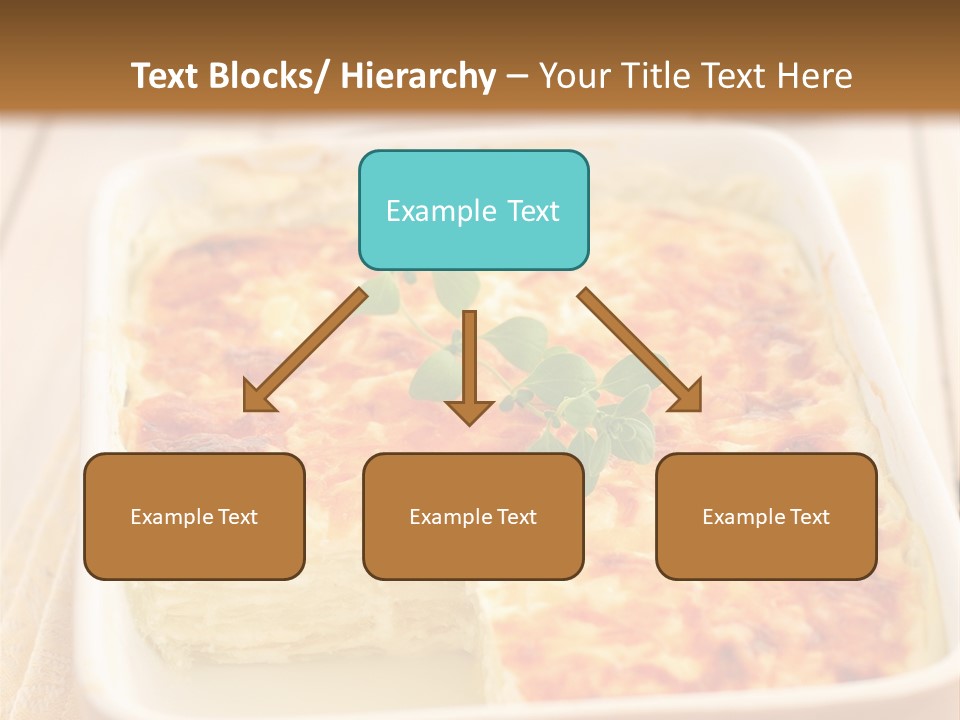 Text Blocks/ Hierarchy – Your Title Text Here

Example Text

Example Text

Example Text

Example Text